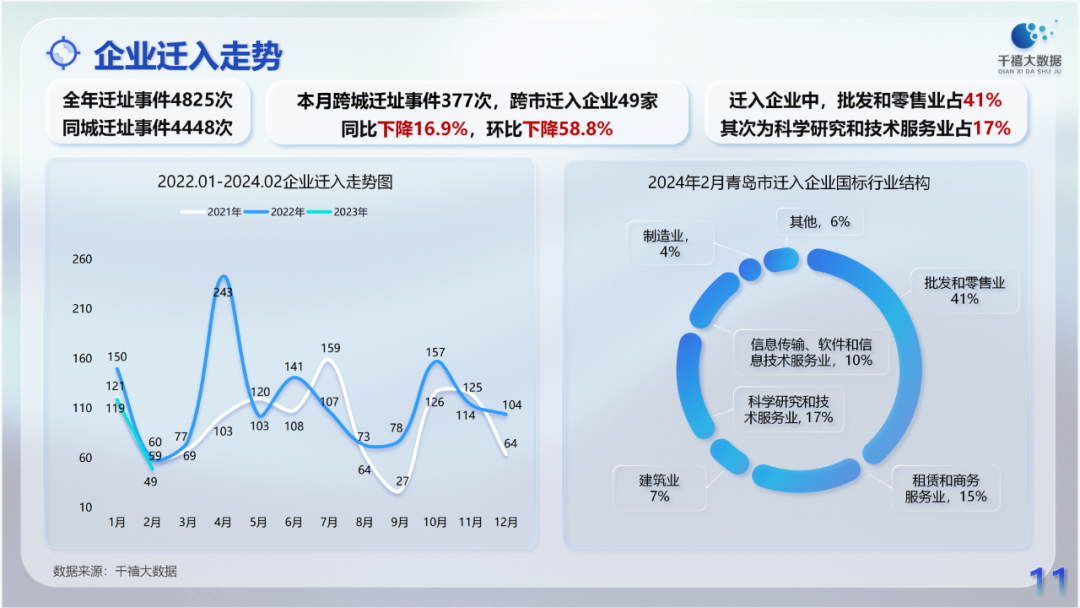 企业迁入走势

千禧大数据
QIAN XI DA SHU JU

全年迁址事件4825次
同城迁址事件4448次

本月跨城迁址事件377次，跨市迁入企业49家
同比下降16.9%，环比下降58.8%

迁入企业中，批发和零售业占41%
其次为科学研究和技术服务业占17%

2022.01-2024.02企业迁入走势图

2021年 2022年 2023年

260
210
160
110
60
10

150
121
119
60
59
49
77
69
243
103
120
103
141
108
159
107
73
64
78
27
157
126
125
114
104
64

1月 2月 3月 4月 5月 6月 7月 8月 9月 10月 11月 12月

2024年2月青岛市迁入企业国标行业结构

其他，6%
制造业，4%
批发和零售业 41%
信息传输、软件和信息技术服务业，10%
科学研究和技术服务业，17%
建筑业 7%
租赁和商务服务业，15%

数据来源：千禧大数据

11